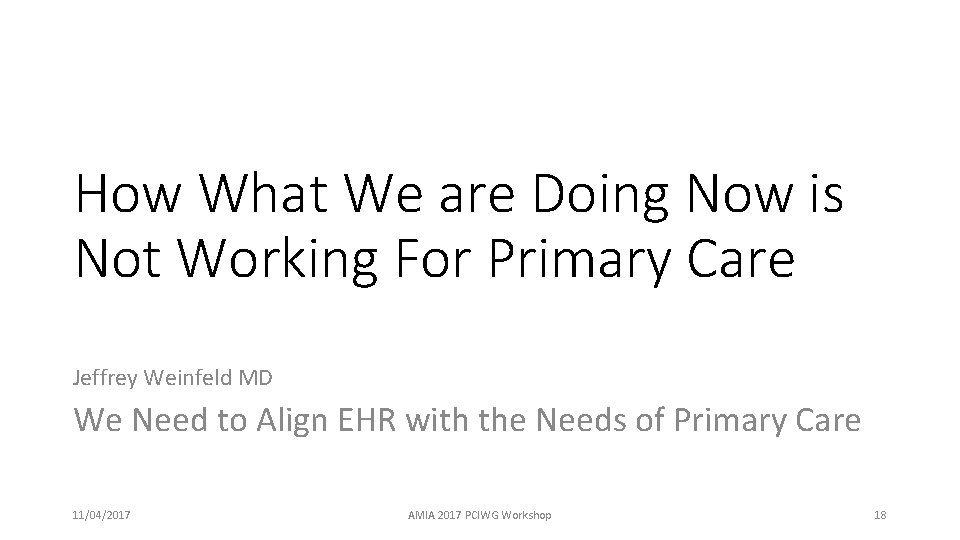 How What We are Doing Now is Not Working For Primary Care

Jeffrey Weinfeld MD

We Need to Align EHR with the Needs of Primary Care

11/04/2017

AMIA 2017 PCIWG Workshop

18